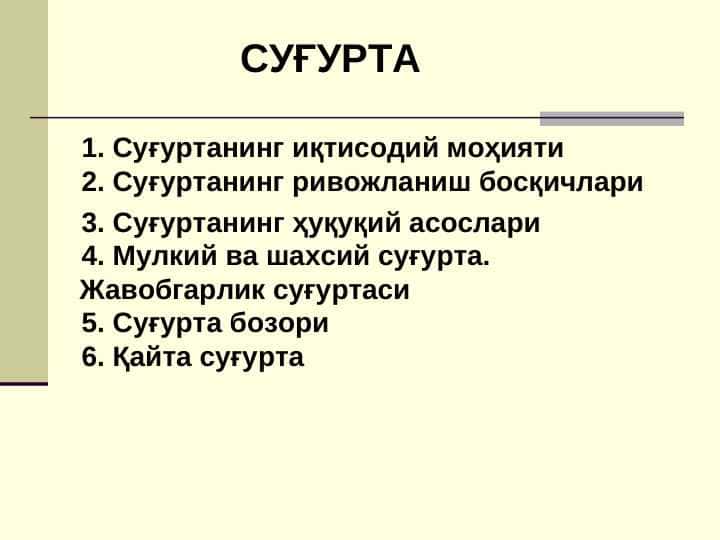 СУҒУРТА

1. Суғуртанинг иқтисодий моҳияти
2. Суғуртанинг ривожланиш босқичлари
3. Суғуртанинг ҳуқуқий асослари
4. Мулкий ва шахсий суғурта.
Жавобгарлик суғуртаси
5. Суғурта бозори
6. Қайта суғурта